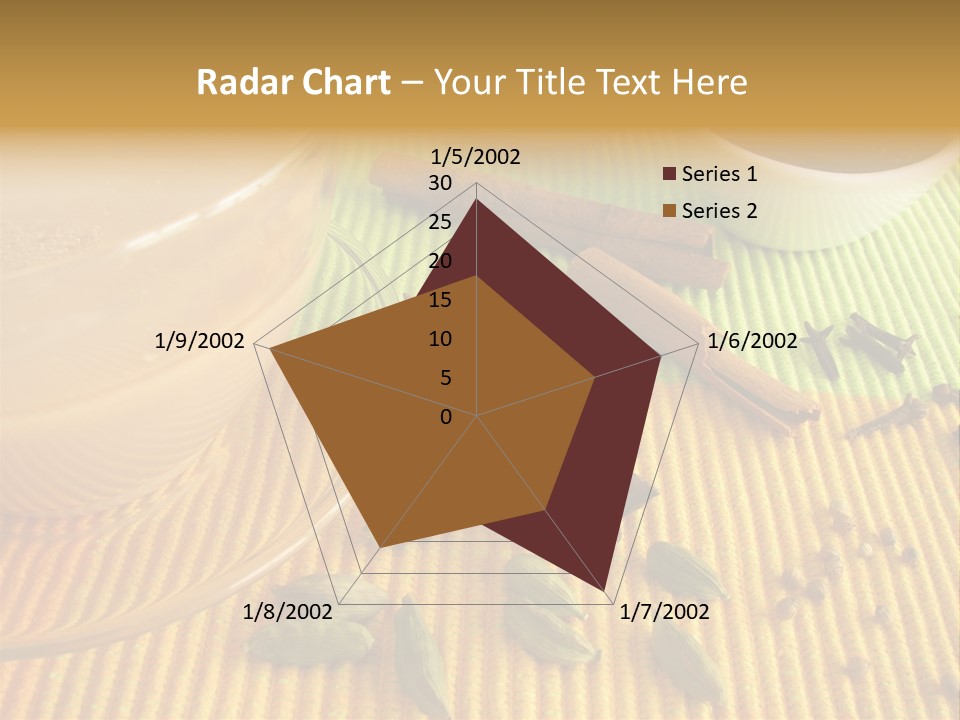 Radar Chart – Your Title Text Here

1/5/2002

30
25
20
15
10
5
0

1/6/2002

1/7/2002

1/8/2002

1/9/2002

Series 1
Series 2